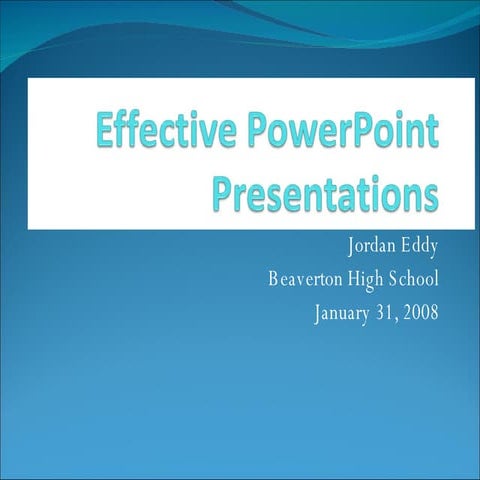 Effective PowerPoint Presentations

Jordan Eddy
Beaverton High School
January 31, 2008